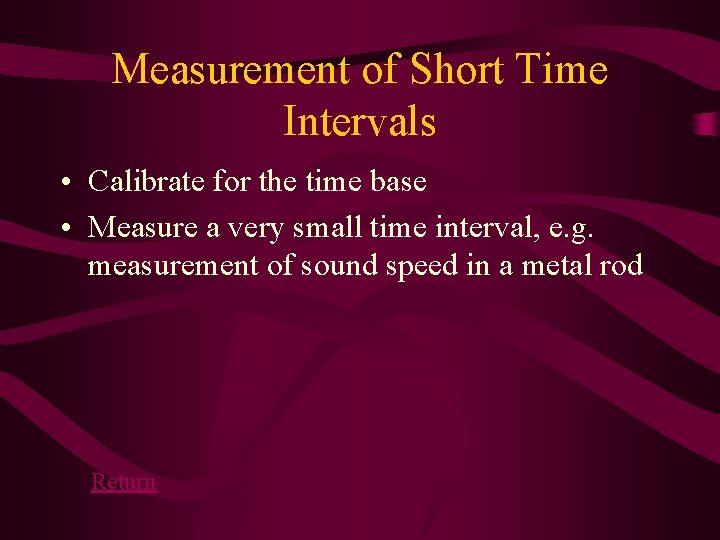 Measurement of Short Time Intervals

• Calibrate for the time base
• Measure a very small time interval, e.g. measurement of sound speed in a metal rod

Return